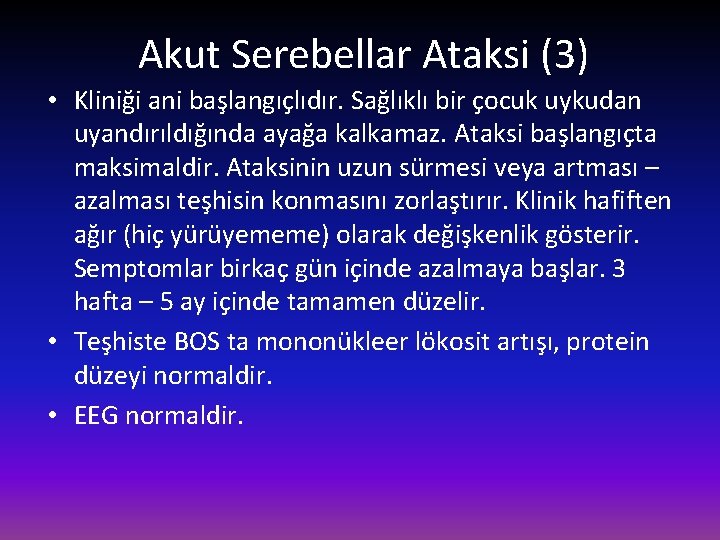 Akut Serebellar Ataksi (3)

• Kliniği ani başlangıçlıdır. Sağlıklı bir çocuk uykudan uyandırıldığında ayağa kalkamaz. Ataksi başlangıçta maksimaldir. Ataksinin uzun sürmesi veya artması – azalması teşhisin konmasını zorlaştırır. Klinik hafiften ağır (hiç yürüyememe) olarak değişkenlik gösterir. Semptomlar birkaç gün içinde azalmaya başlar. 3 hafta – 5 ay içinde tamamen düzelir.

• Teşhiste BOS ta mononükleer lökosit artışı, protein düzeyi normaldir.

• EEG normaldir.